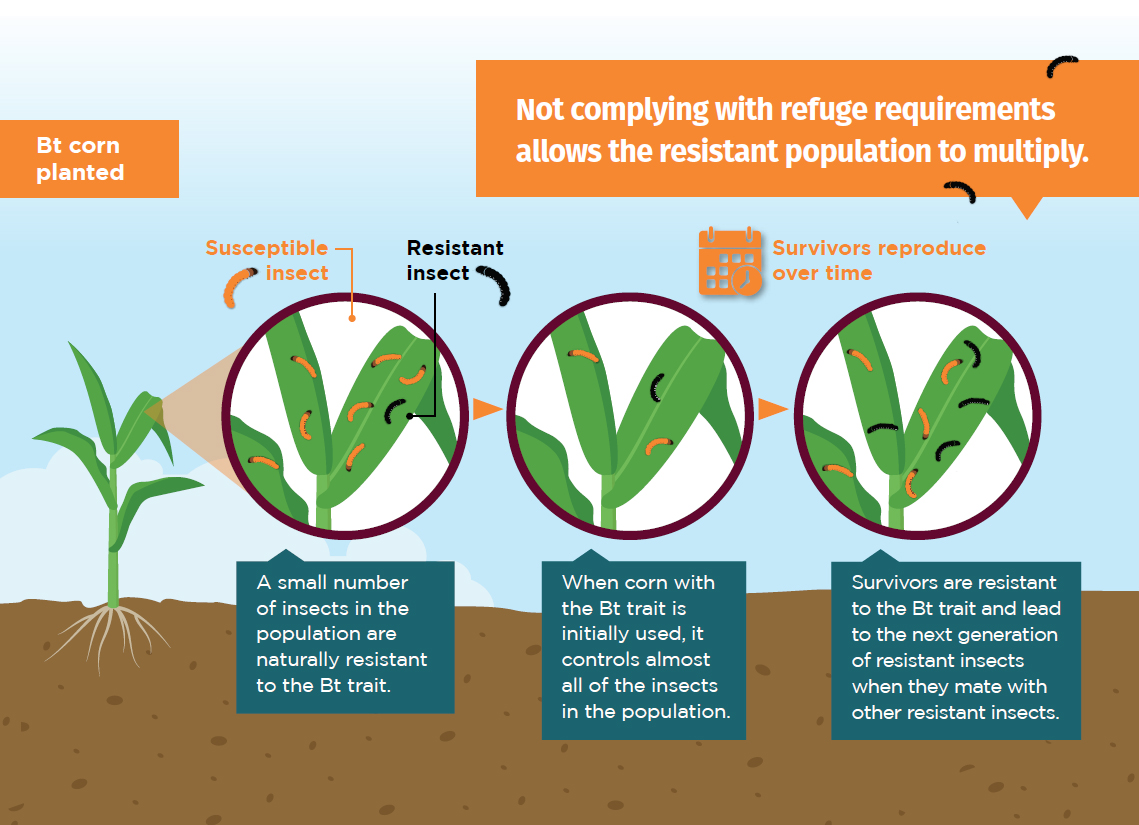 Not complying with refuge requirements allows the resistant population to multiply.

Bt corn planted

Susceptible insect

Resistant insect

Survivors reproduce over time

A small number of insects in the population are naturally resistant to the Bt trait.

When corn with the Bt trait is initially used, it controls almost all of the insects in the population.

Survivors are resistant to the Bt trait and lead to the next generation of resistant insects when they mate with other resistant insects.